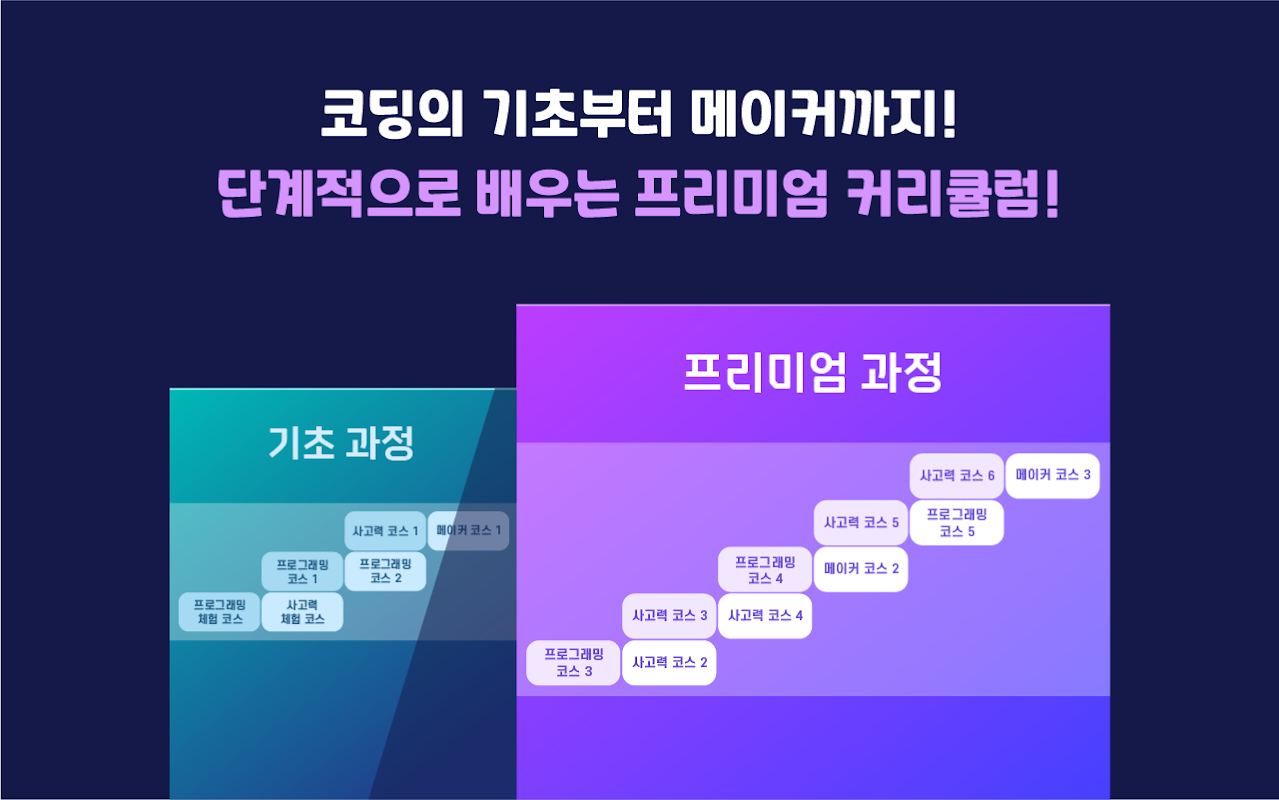 코딩의 기초부터 메이커까지!
단계적으로 배우는 프리미엄 커리큘럼!

기초 과정

사고력 코스 1
메이커 코스 1
프로그래밍 코스 1
프로그래밍 코스 2
프로그래밍 체험 코스
사고력 체험 코스

프리미엄 과정

사고력 코스 6
메이커 코스 3
사고력 코스 5
프로그래밍 코스 5
프로그래밍 코스 4
메이커 코스 2
사고력 코스 3
사고력 코스 4
프로그래밍 코스 3
사고력 코스 2